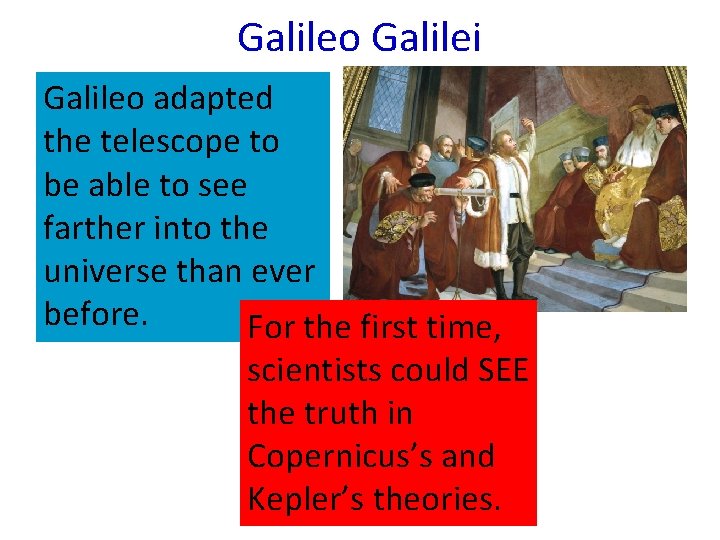 Galileo Galilei

Galileo adapted the telescope to be able to see farther into the universe than ever before.

For the first time, scientists could SEE the truth in Copernicus's and Kepler's theories.